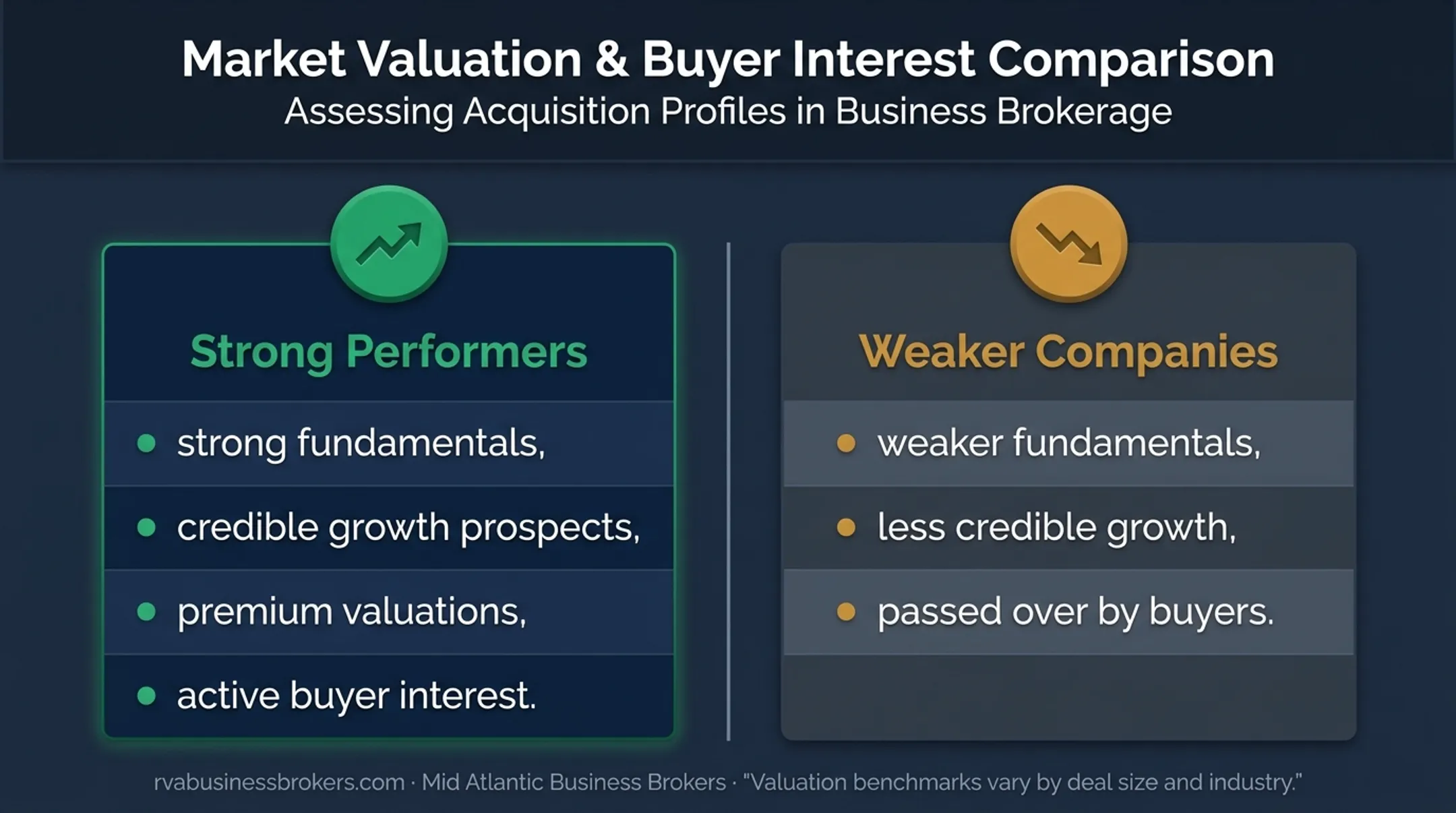 Market Valuation & Buyer Interest Comparison
Assessing Acquisition Profiles in Business Brokerage

Strong Performers

• strong fundamentals,
• credible growth prospects,
• premium valuations,
• active buyer interest.

Weaker Companies

• weaker fundamentals,
• less credible growth,
• passed over by buyers.

rvabusinessbrokers.com · Mid Atlantic Business Brokers · "Valuation benchmarks vary by deal size and industry."